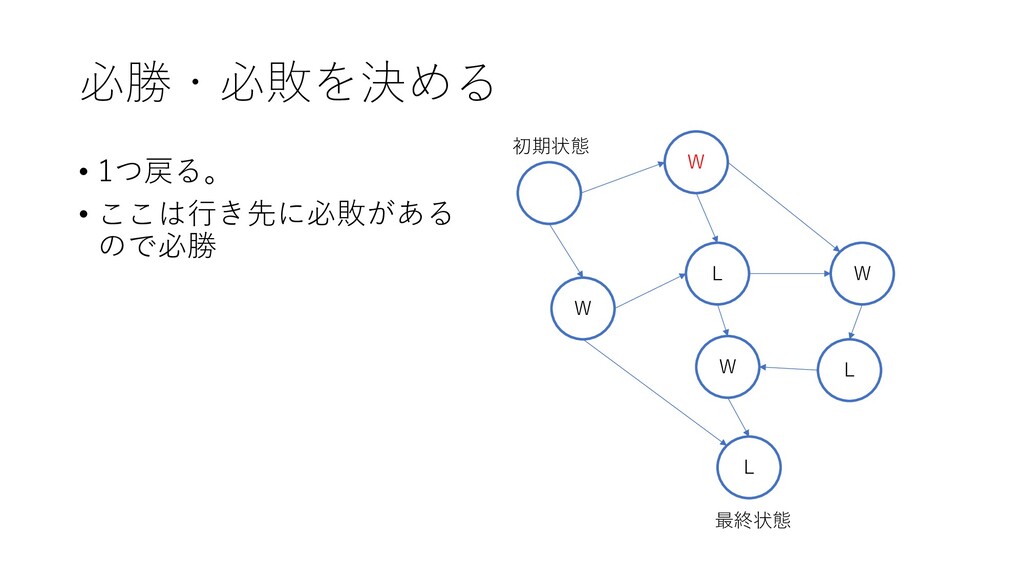 必勝・必敗を決める

• 1つ戻る。
• ここは行き先に必敗があるので必勝

初期状態

W

L

W

W

W

L

L

最終状態